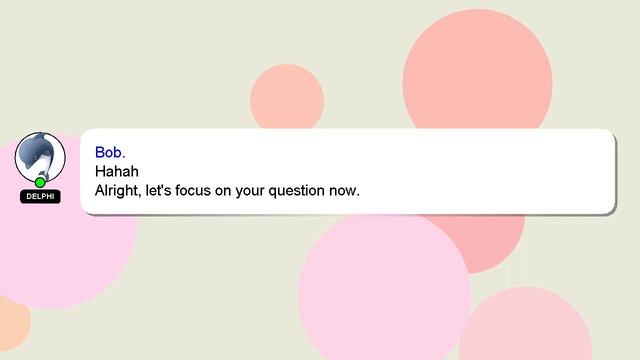 DELPHI

Bob.
Hahah
Alright, let's focus on your question now.